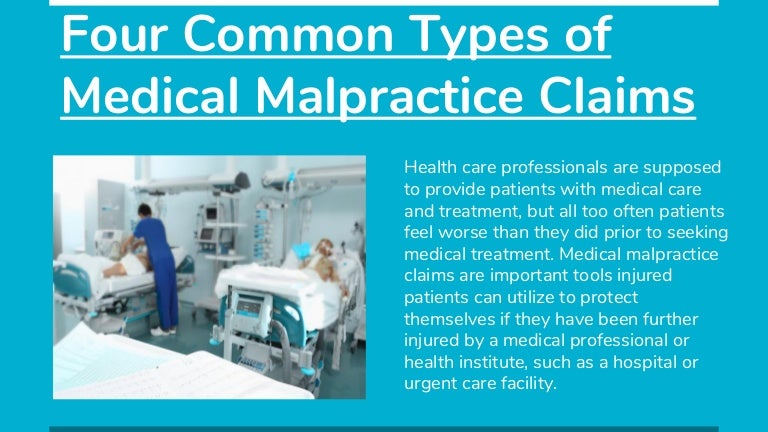 Four Common Types of Medical Malpractice Claims

Health care professionals are supposed to provide patients with medical care and treatment, but all too often patients feel worse than they did prior to seeking medical treatment. Medical malpractice claims are important tools injured patients can utilize to protect themselves if they have been further injured by a medical professional or health institute, such as a hospital or urgent care facility.